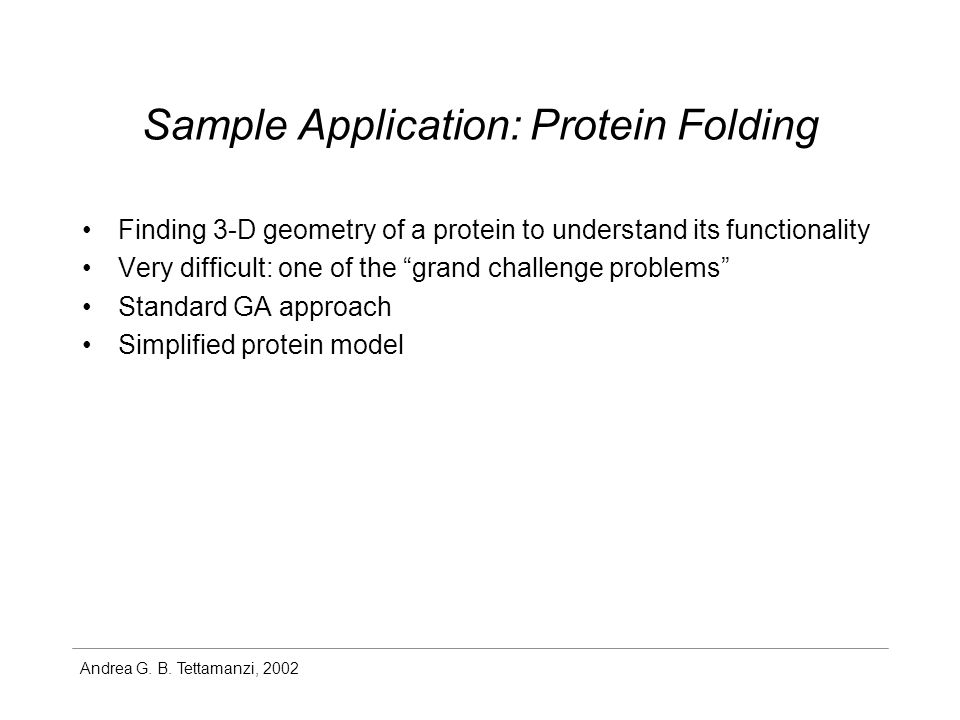 Sample Application: Protein Folding

• Finding 3-D geometry of a protein to understand its functionality
• Very difficult: one of the “grand challenge problems”
• Standard GA approach
• Simplified protein model

Andrea G. B. Tettamanzi, 2002